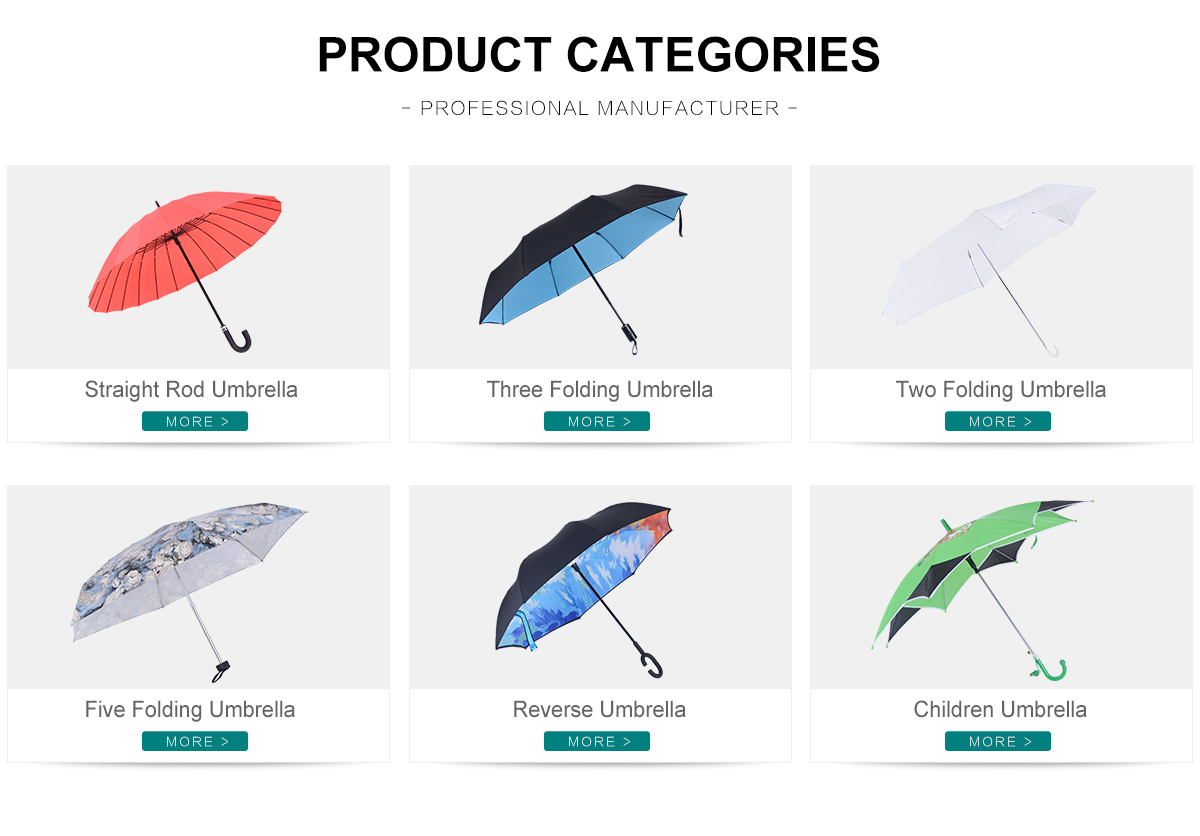 PRODUCT CATEGORIES

- PROFESSIONAL MANUFACTURER -

Straight Rod Umbrella

MORE >

Three Folding Umbrella

MORE >

Two Folding Umbrella

MORE >

Five Folding Umbrella

MORE >

Reverse Umbrella

MORE >

Children Umbrella

MORE >